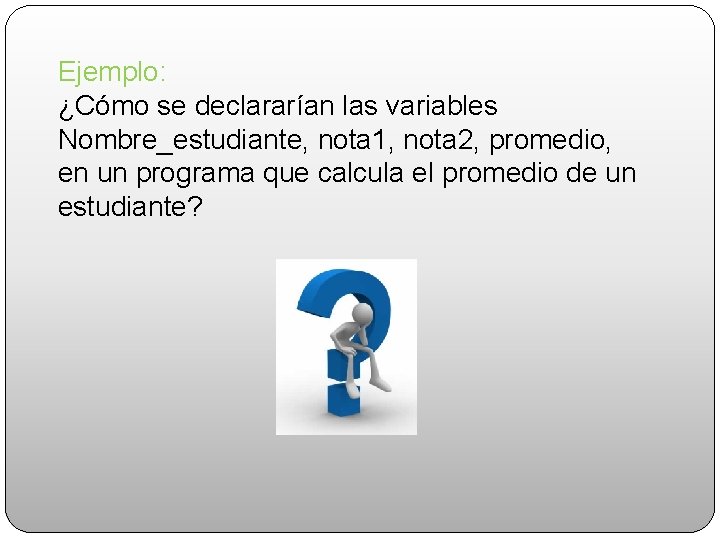 Ejemplo:
¿Cómo se declararían las variables Nombre_estudiante, nota1, nota2, promedio, en un programa que calcula el promedio de un estudiante?